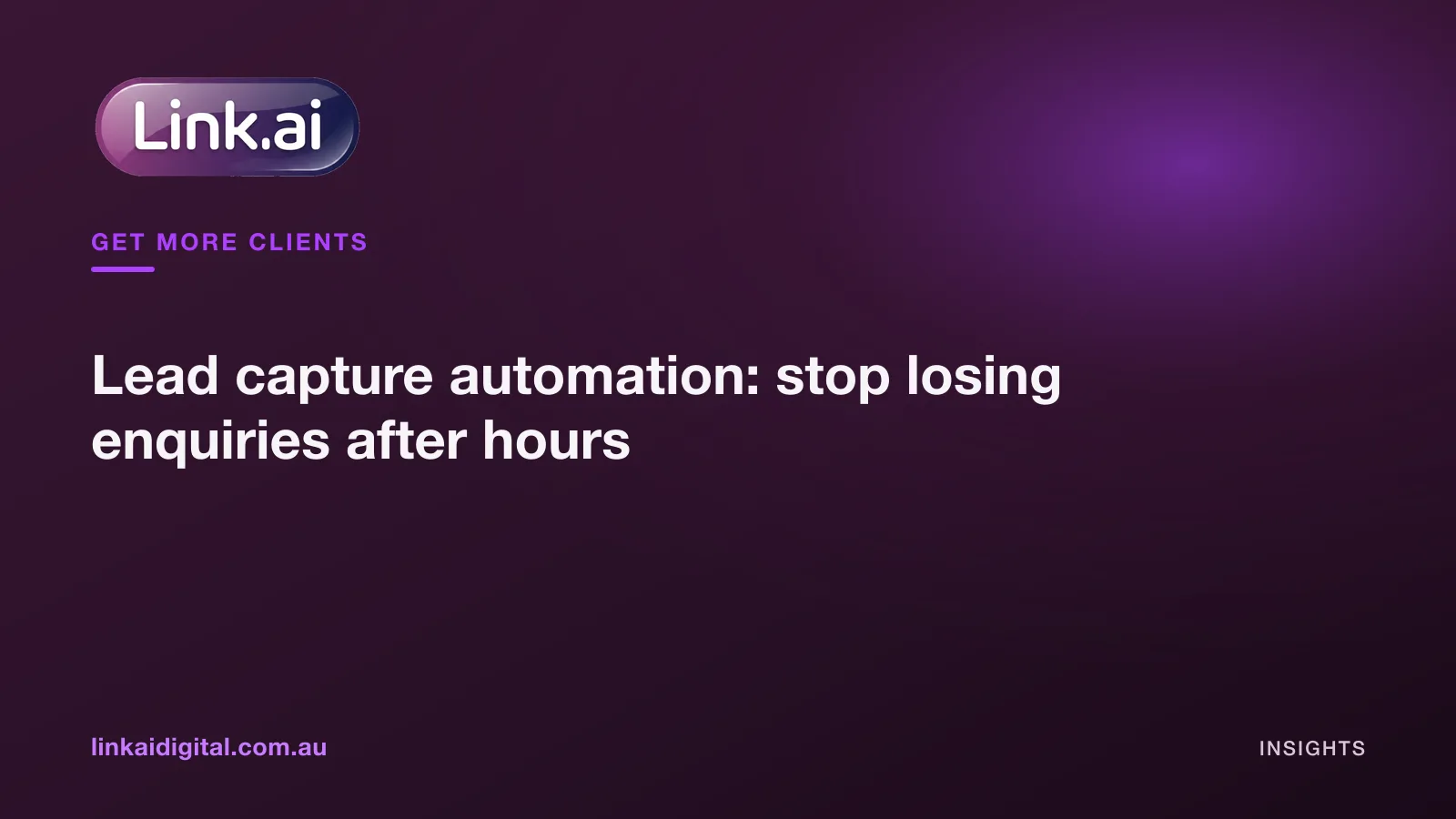 Link.ai

GET MORE CLIENTS

Lead capture automation: stop losing enquiries after hours

linkaidigital.com.au

INSIGHTS